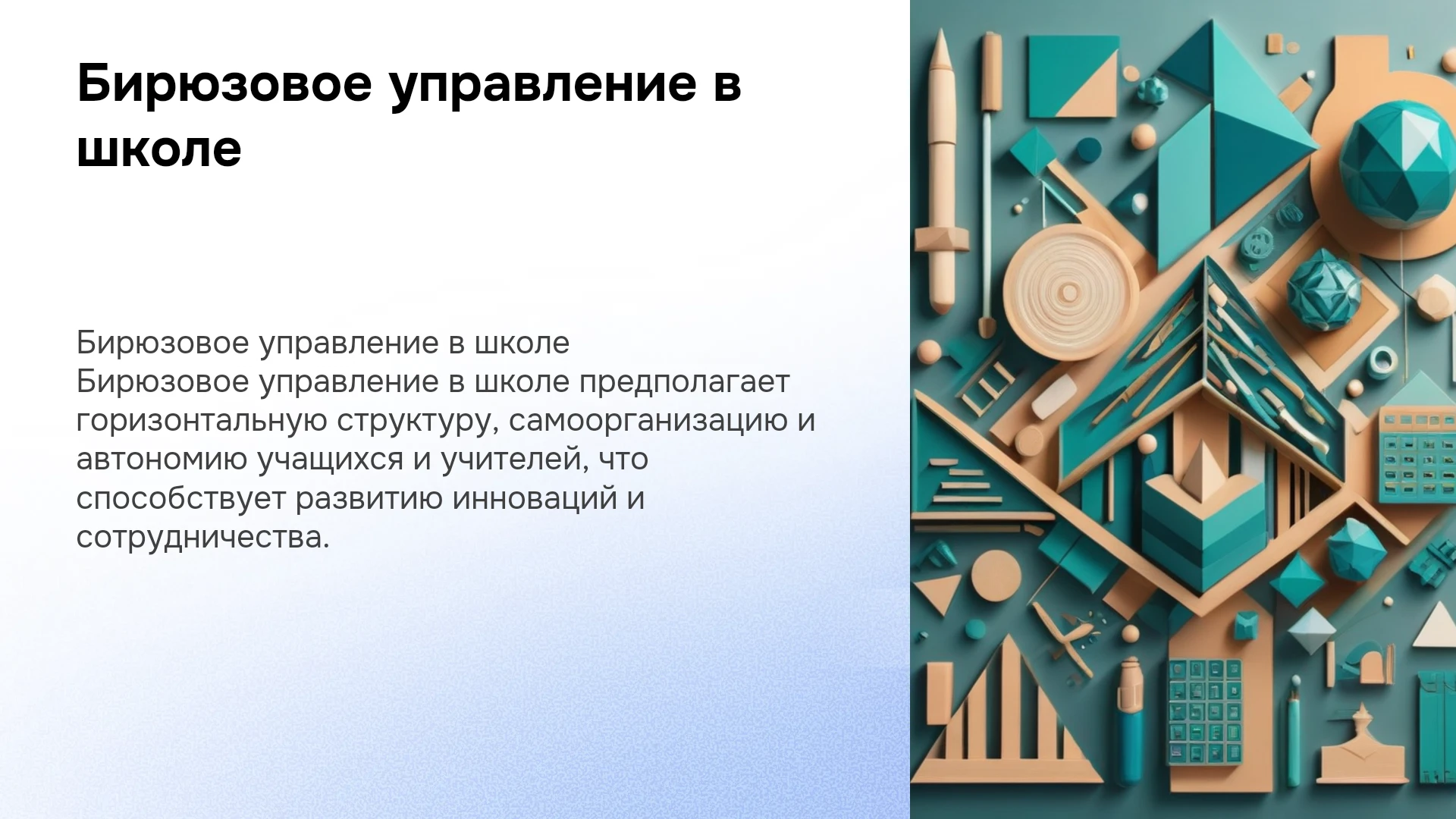 Бирюзовое управление в школе

Бирюзовое управление в школе

Бирюзовое управление в школе предполагает горизонтальную структуру, самоорганизацию и автономию учащихся и учителей, что способствует развитию инноваций и сотрудничества.